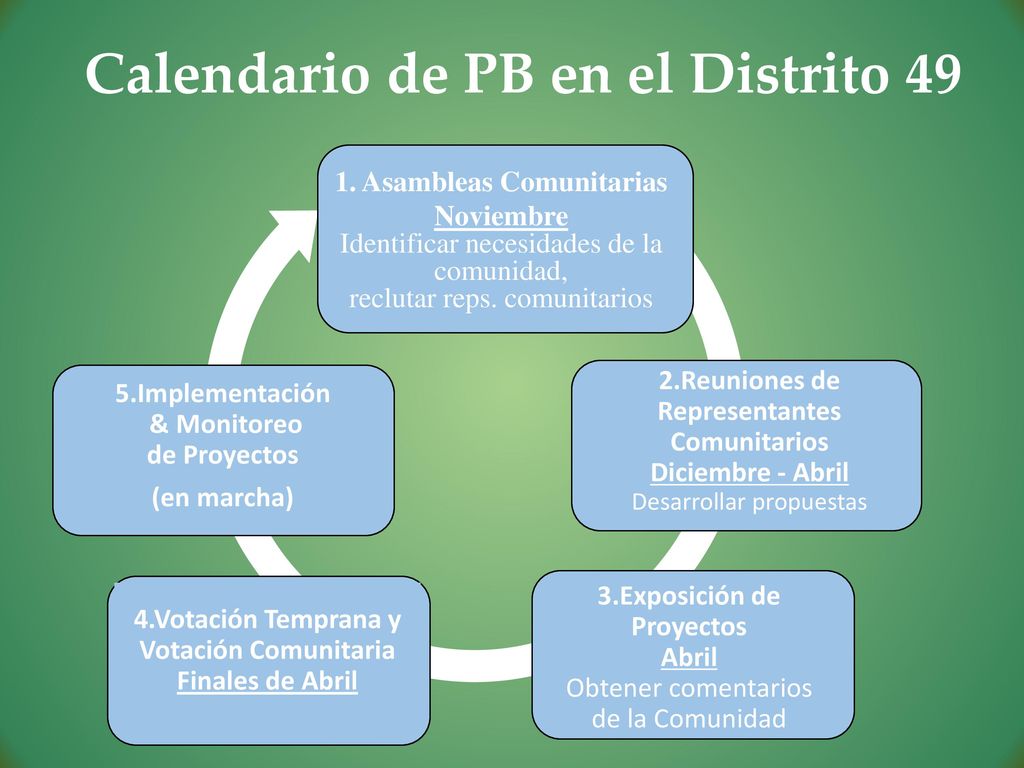 Calendario de PB en el Distrito 49

1. Asambleas Comunitarias
Noviembre
Identificar necesidades de la comunidad,
reclutar reps. comunitarios

2.Reuniones de Representantes Comunitarios
Diciembre - Abril
Desarrollar propuestas

3.Exposición de Proyectos
Abril
Obtener comentarios de la Comunidad

4.Votación Temprana y Votación Comunitaria
Finales de Abril

5.Implementación & Monitoreo de Proyectos
(en marcha)